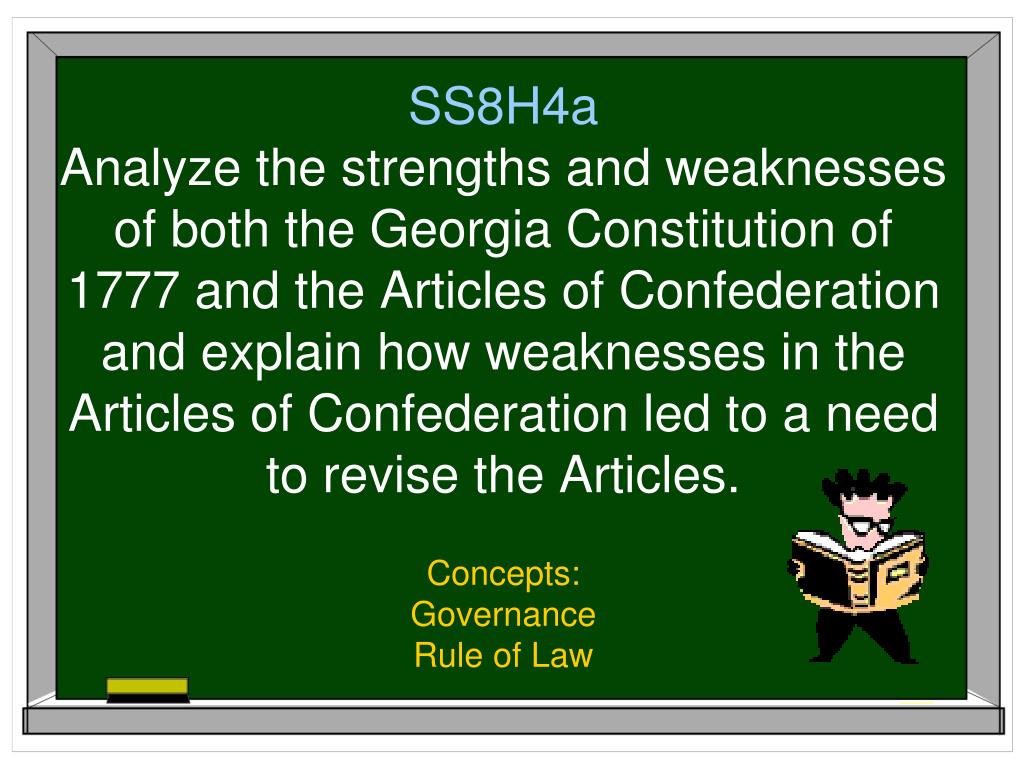 SS8H4a
Analyze the strengths and weaknesses of both the Georgia Constitution of 1777 and the Articles of Confederation and explain how weaknesses in the Articles of Confederation led to a need to revise the Articles.

Concepts:
Governance
Rule of Law